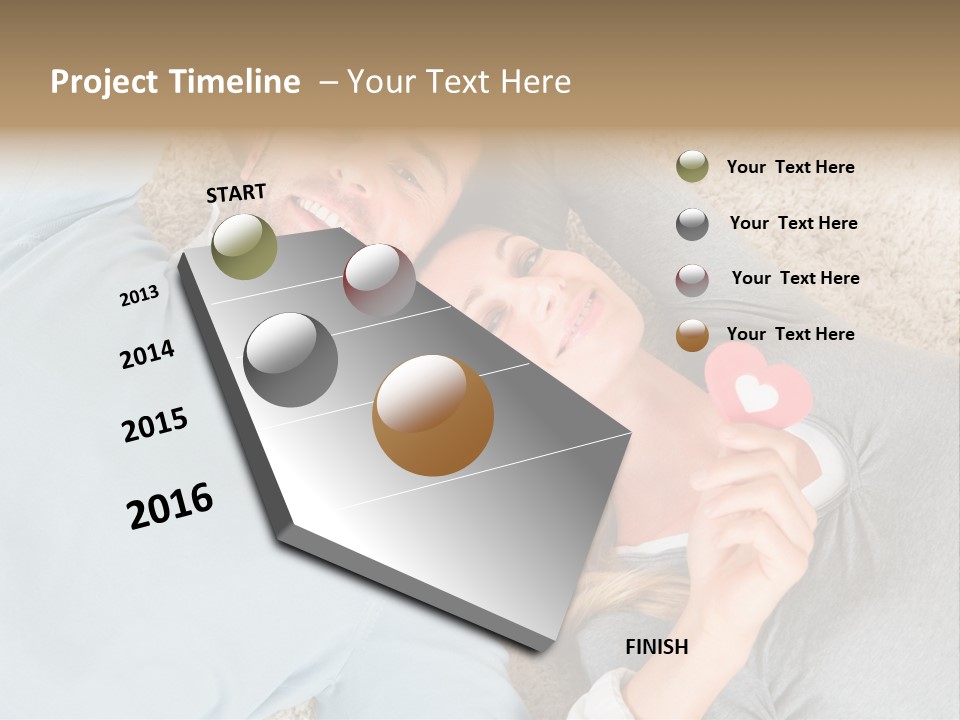 Project Timeline – Your Text Here

START

2013

2014

2015

2016

FINISH

Your Text Here

Your Text Here

Your Text Here

Your Text Here